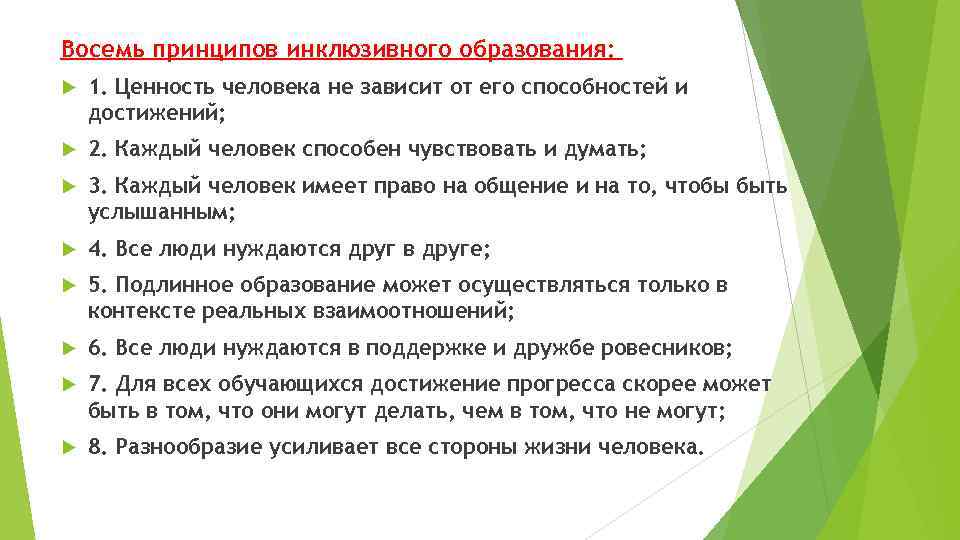 Восемь принципов инклюзивного образования:

1. Ценность человека не зависит от его способностей и достижений;

2. Каждый человек способен чувствовать и думать;

3. Каждый человек имеет право на общение и на то, чтобы быть услышанным;

4. Все люди нуждаются друг в друге;

5. Подлинное образование может осуществляться только в контексте реальных взаимоотношений;

6. Все люди нуждаются в поддержке и дружбе ровесников;

7. Для всех обучающихся достижение прогресса скорее может быть в том, что они могут делать, чем в том, что не могут;

8. Разнообразие усиливает все стороны жизни человека.